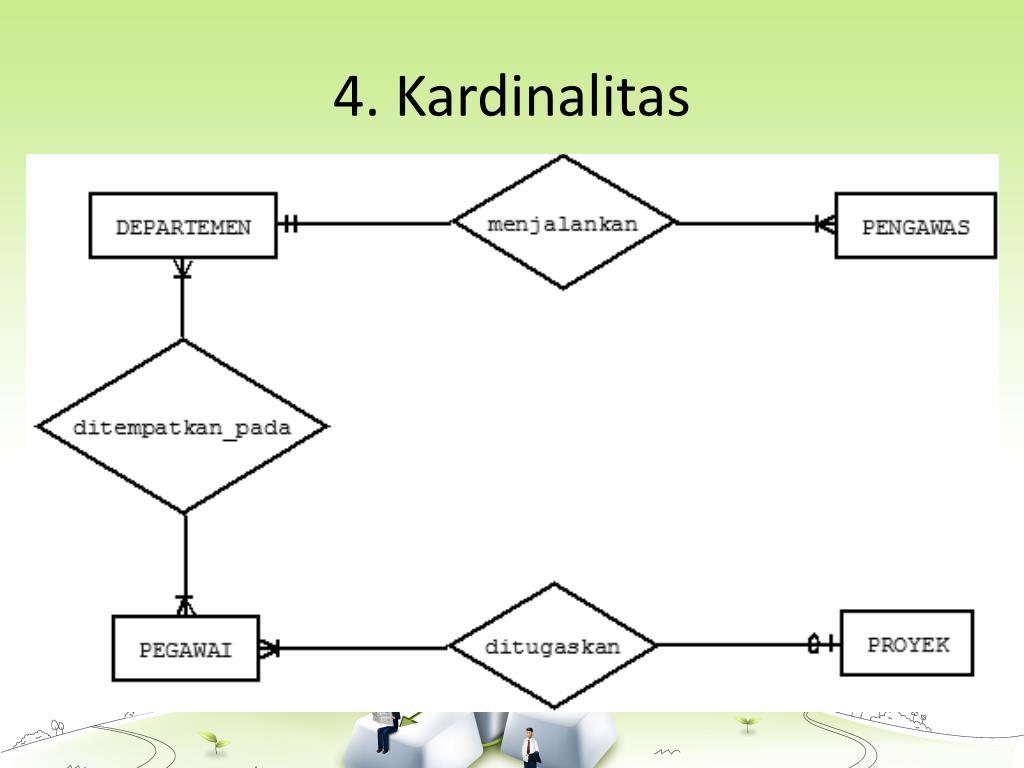 4. Kardinalitas

DEPARTEMEN

menjalankan

PENGAWAS

ditempatkan_pada

PEGAWAI

ditugaskan

PROYEK